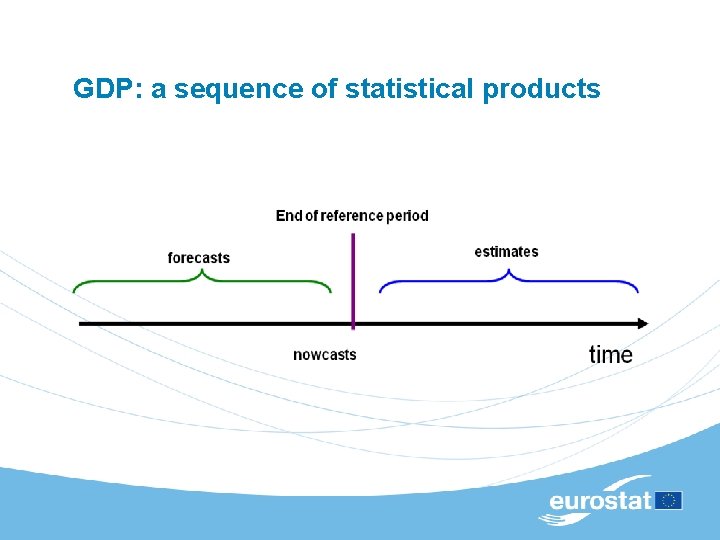 GDP: a sequence of statistical products

End of reference period

forecasts

estimates

nowcasts

time

eurostat